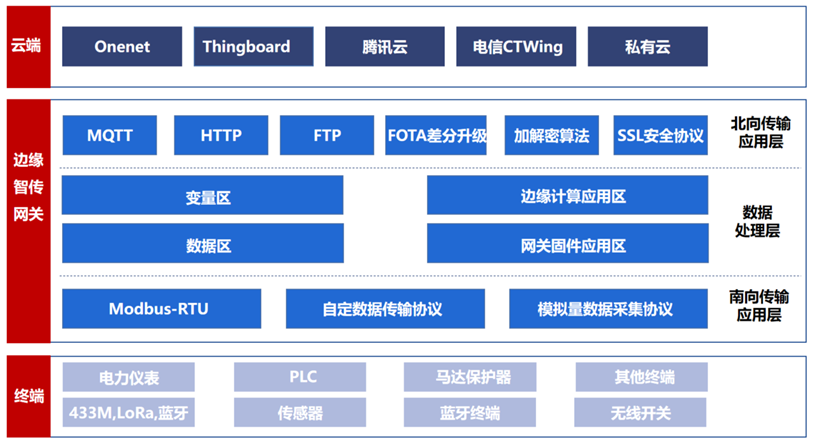 云端

Onenet
Thingboard
腾讯云
电信CTWing
私有云

边缘智传网关

MQTT
HTTP
FTP
FOTA差分升级
加解密算法
SSL安全协议
北向传输应用层

变量区
边缘计算应用区
数据区
网关固件应用区
数据处理层

Modbus-RTU
自定数据传输协议
模拟量数据采集协议
南向传输应用层

终端

电力仪表
PLC
马达保护器
其他终端
433M,LoRa,蓝牙
传感器
蓝牙终端
无线开关